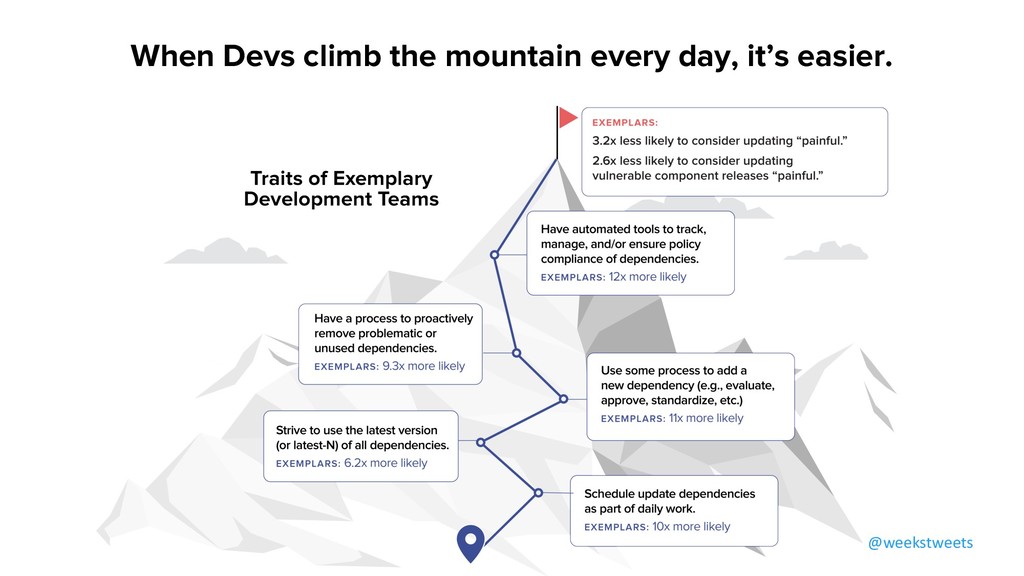 When Devs climb the mountain every day, it's easier.

Traits of Exemplary Development Teams

EXEMPLARS:
3.2x less likely to consider updating "painful."
2.6x less likely to consider updating vulnerable component releases "painful."

Have automated tools to track, manage, and/or ensure policy compliance of dependencies.
EXEMPLARS: 12x more likely

Have a process to proactively remove problematic or unused dependencies.
EXEMPLARS: 9.3x more likely

Use some process to add a new dependency (e.g., evaluate, approve, standardize, etc.)
EXEMPLARS: 11x more likely

Strive to use the latest version (or latest-N) of all dependencies.
EXEMPLARS: 6.2x more likely

Schedule update dependencies as part of daily work.
EXEMPLARS: 10x more likely

@weekstweets